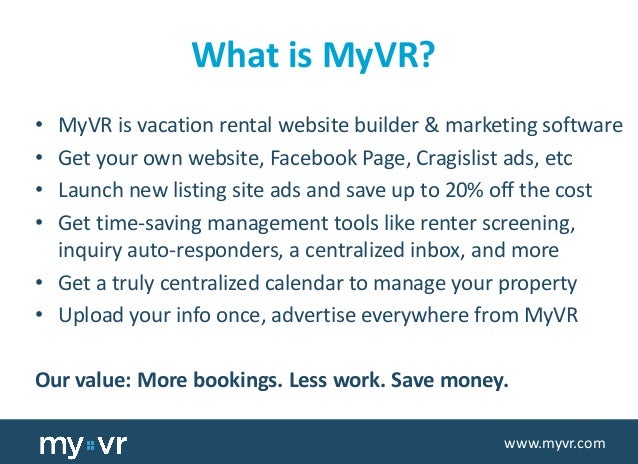 What is MyVR?

• MyVR is vacation rental website builder & marketing software
• Get your own website, Facebook Page, Cragislist ads, etc
• Launch new listing site ads and save up to 20% off the cost
• Get time-saving management tools like renter screening, inquiry auto-responders, a centralized inbox, and more
• Get a truly centralized calendar to manage your property
• Upload your info once, advertise everywhere from MyVR

Our value: More bookings. Less work. Save money.

my vr

www.myvr.com